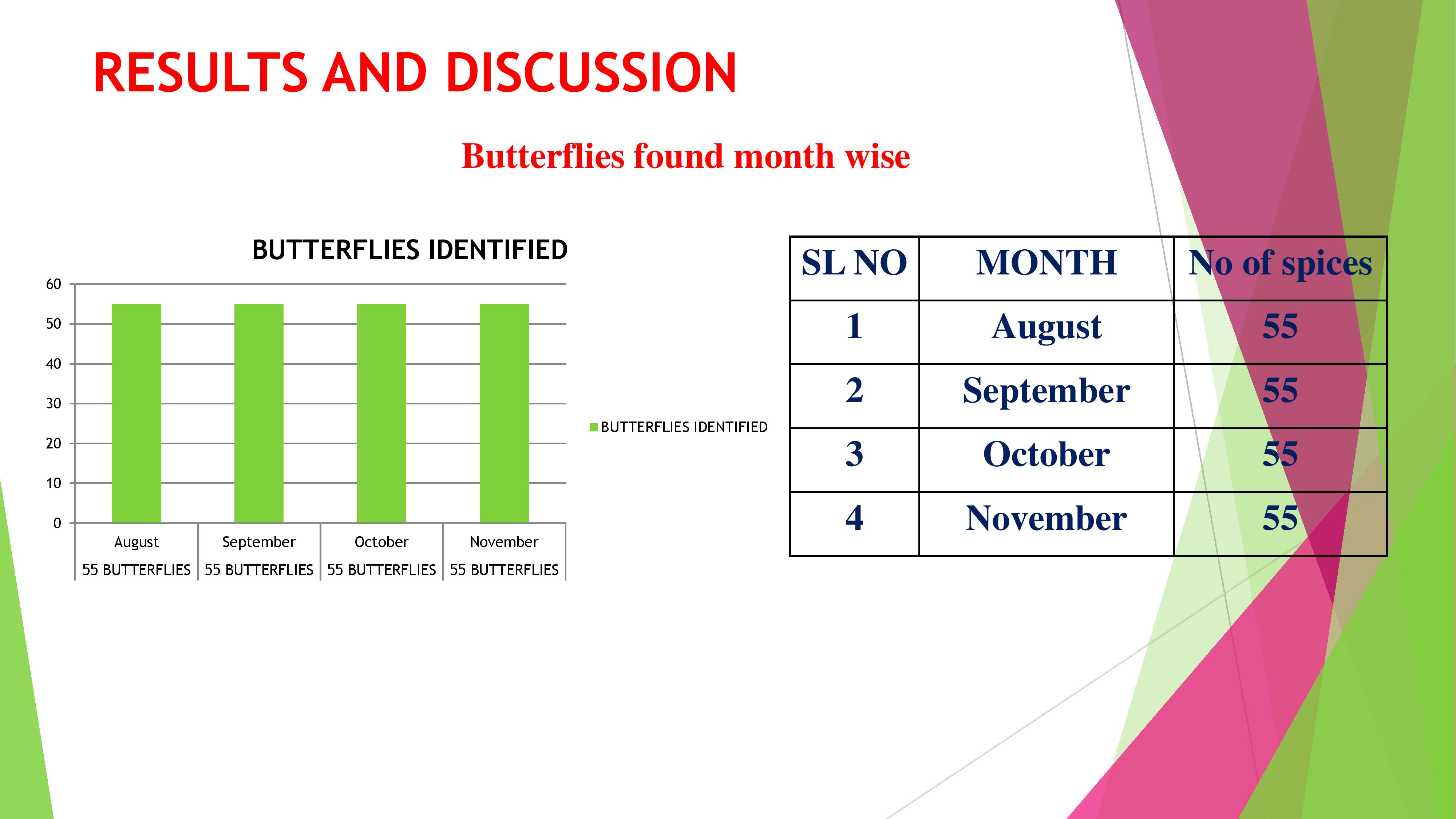 RESULTS AND DISCUSSION

Butterflies found month wise

BUTTERFLIES IDENTIFIED

60
50
40
30
20
10
0

August
55 BUTTERFLIES
September
55 BUTTERFLIES
October
55 BUTTERFLIES
November
55 BUTTERFLIES

BUTTERFLIES IDENTIFIED

| SL NO | MONTH | No of spices |
|---|---|---|
| 1 | August | 55 |
| 2 | September | 55 |
| 3 | October | 55 |
| 4 | November | 55 |